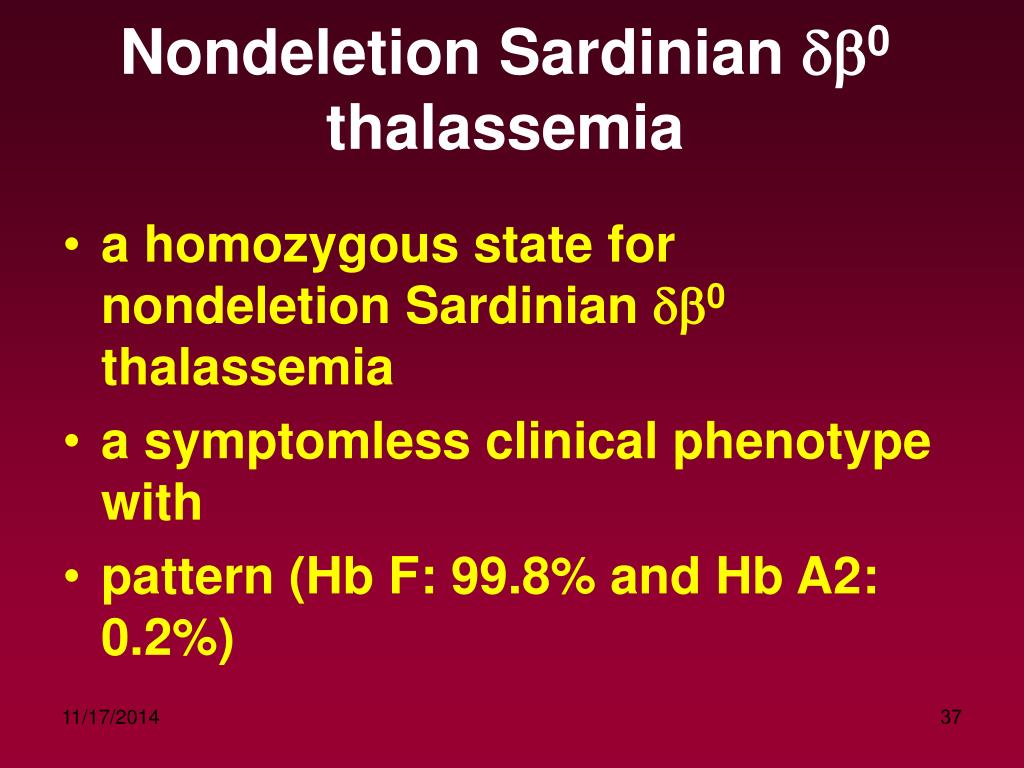 Nondeletion Sardinian $\delta\beta^0$ thalassemia

• a homozygous state for nondeletion Sardinian $\delta\beta^0$ thalassemia
• a symptomless clinical phenotype with
• pattern (Hb F: 99.8% and Hb A2: 0.2%)

11/17/2014

37